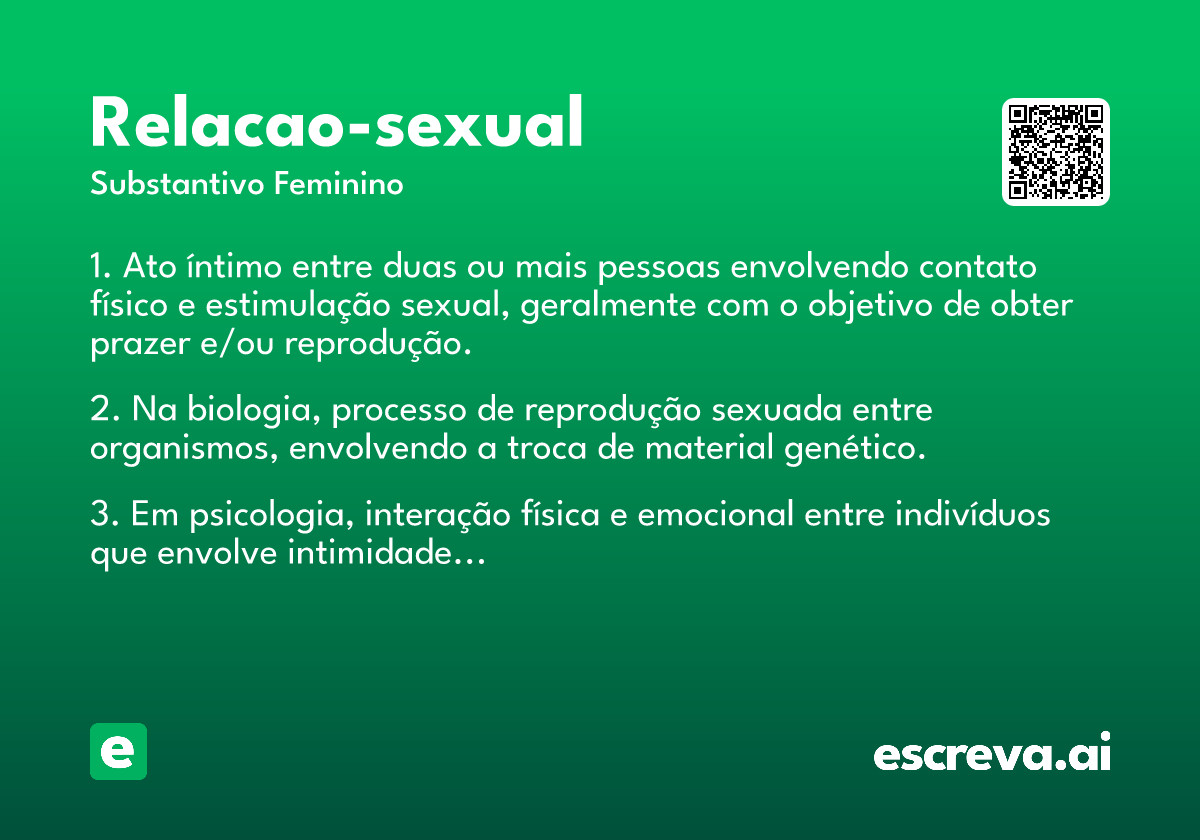 Relacao-sexual

Substantivo Feminino

1. Ato íntimo entre duas ou mais pessoas envolvendo contato físico e estimulação sexual, geralmente com o objetivo de obter prazer e/ou reprodução.

2. Na biologia, processo de reprodução sexuada entre organismos, envolvendo a troca de material genético.

3. Em psicologia, interação física e emocional entre indivíduos que envolve intimidade...

e

escreva.ai